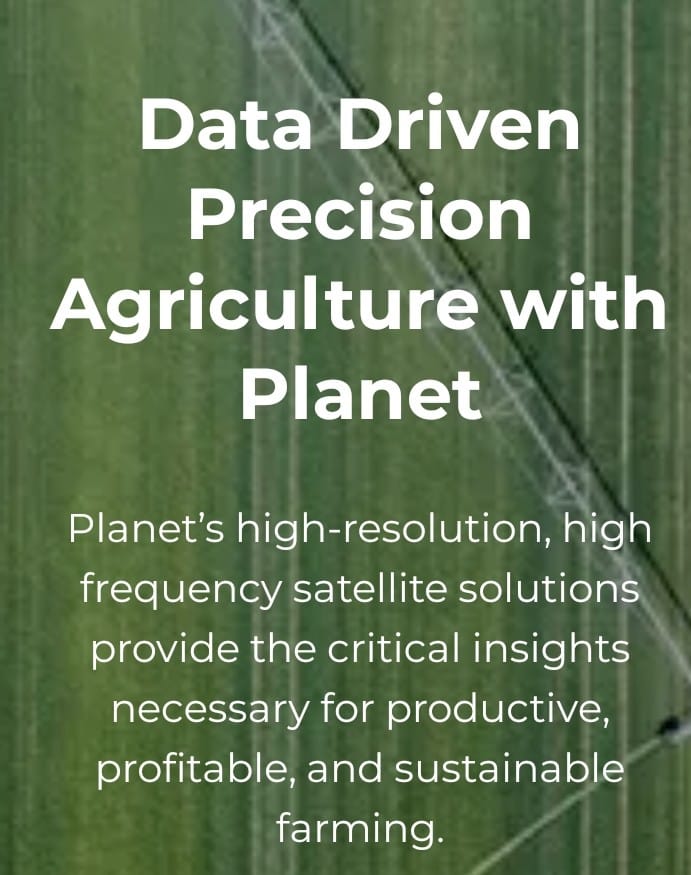 Data Driven Precision Agriculture with Planet

Planet’s high-resolution, high frequency satellite solutions provide the critical insights necessary for productive, profitable, and sustainable farming.